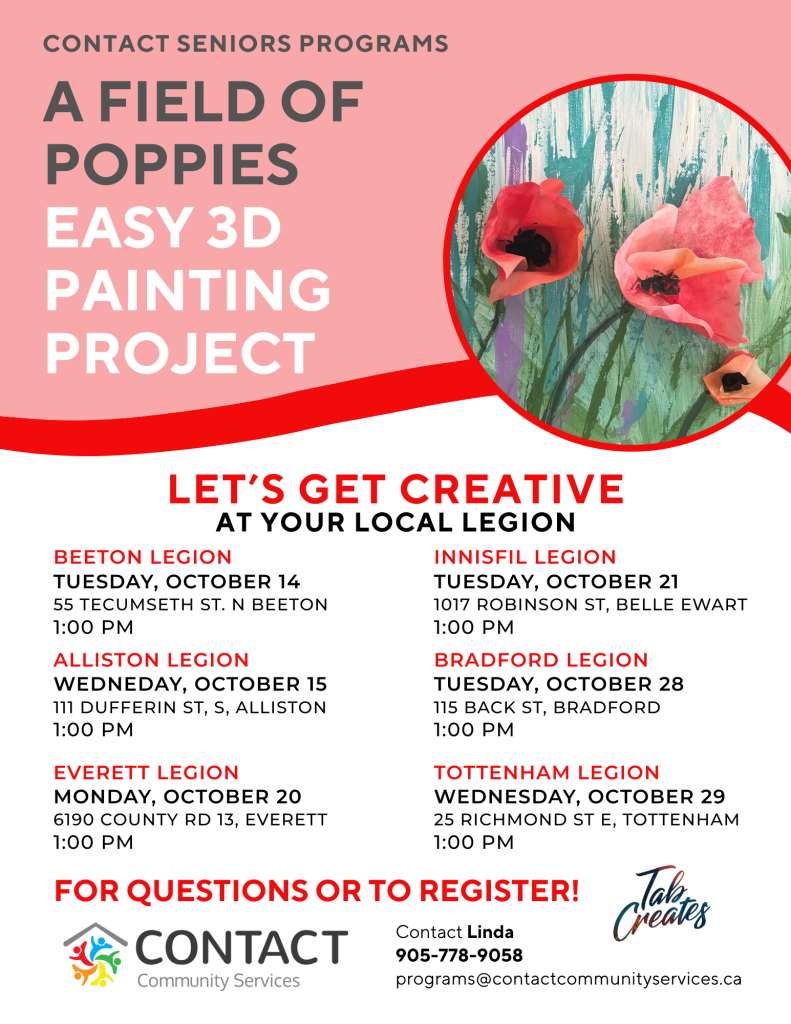 CONTACT SENIORS PROGRAMS

A FIELD OF POPPIES
EASY 3D PAINTING PROJECT

LET'S GET CREATIVE
AT YOUR LOCAL LEGION

BEETON LEGION
TUESDAY, OCTOBER 14
55 TECUMSETH ST. N BEETON
1:00 PM

ALLISTON LEGION
WEDNEDAY, OCTOBER 15
111 DUFFERIN ST, S, ALLISTON
1:00 PM

EVERETT LEGION
MONDAY, OCTOBER 20
6190 COUNTY RD 13, EVERETT
1:00 PM

INNISFIL LEGION
TUESDAY, OCTOBER 21
1017 ROBINSON ST, BELLE EWART
1:00 PM

BRADFORD LEGION
TUESDAY, OCTOBER 28
115 BACK ST, BRADFORD
1:00 PM

TOTTENHAM LEGION
WEDNESDAY, OCTOBER 29
25 RICHMOND ST E, TOTTENHAM
1:00 PM

FOR QUESTIONS OR TO REGISTER!

Tab Creates

CONTACT
Community Services

Contact Linda
905-778-9058
programs@contactcommunityservices.ca